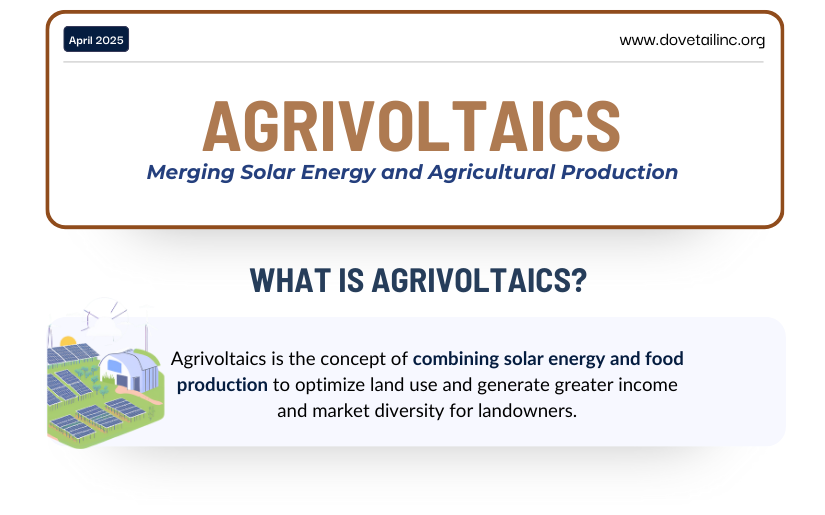 April 2025

www.dovetailinc.org

AGRIVOLTAICS

Merging Solar Energy and Agricultural Production

WHAT IS AGRIVOLTAICS?

Agrivoltaics is the concept of combining solar energy and food production to optimize land use and generate greater income and market diversity for landowners.